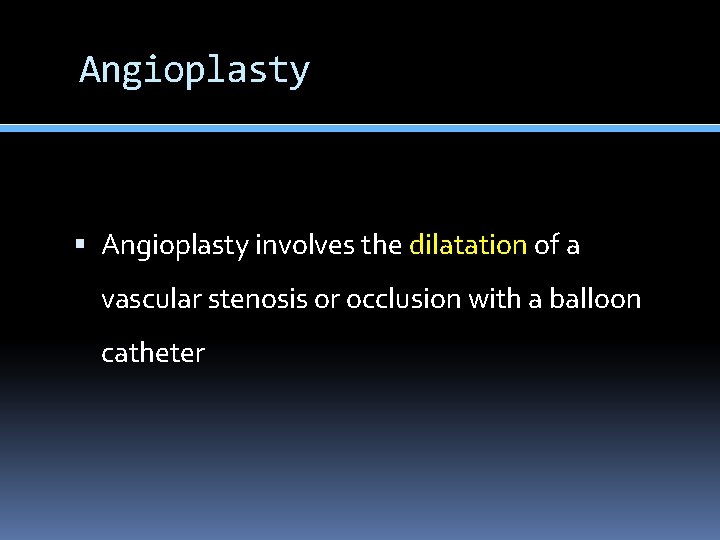 Angioplasty

▪ Angioplasty involves the dilatation of a vascular stenosis or occlusion with a balloon catheter